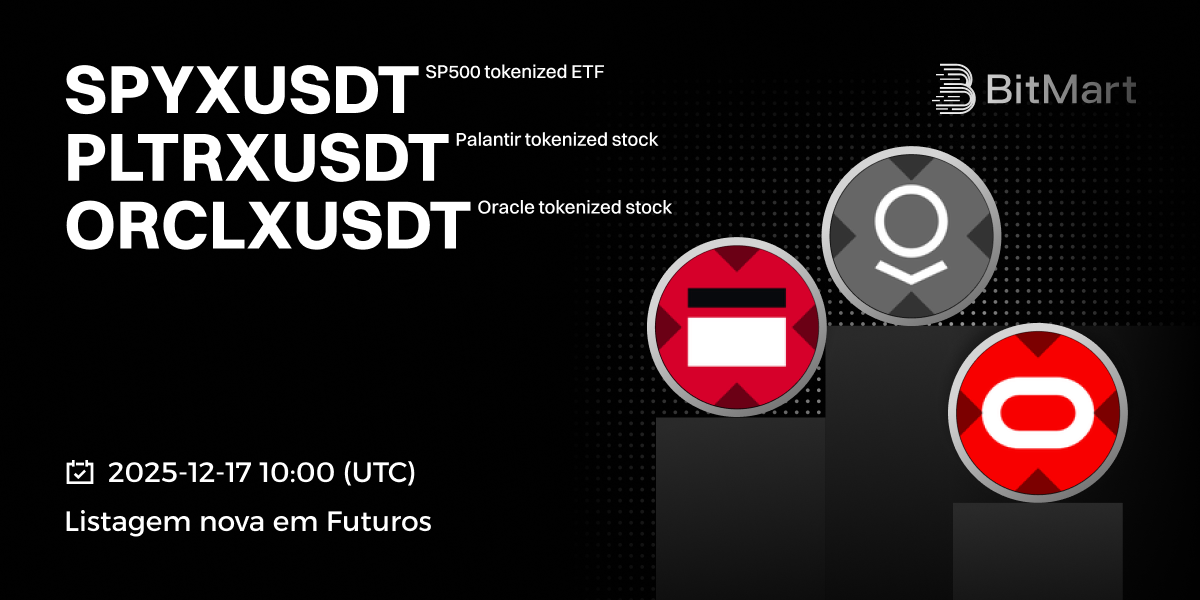 SPYXUSDT SP500 tokenized ETF
PLTRXUSDT Palantir tokenized stock
ORCLXUSDT Oracle tokenized stock

BitMart

2025-12-17 10:00 (UTC)

Listagem nova em Futuros